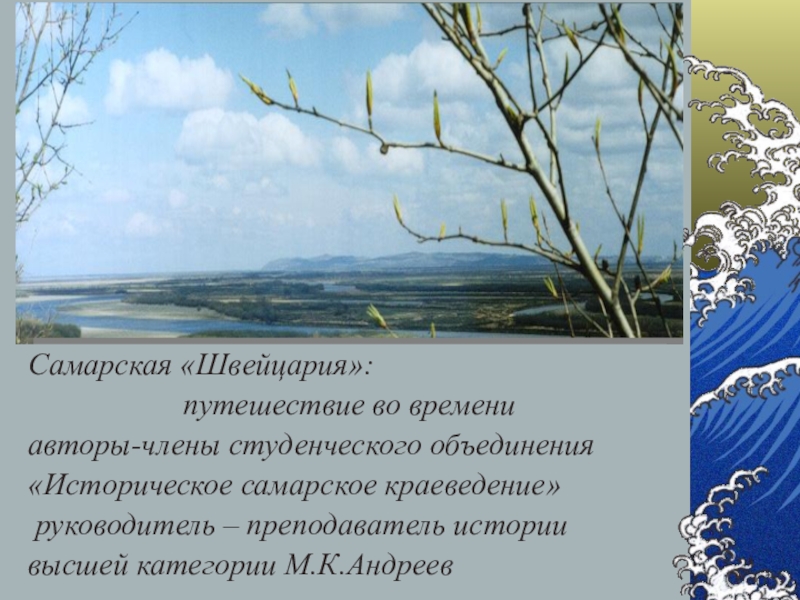 Самарская «Швейцария»:
путешествие во времени
авторы-члены студенческого объединения «Историческое самарское краеведение»
руководитель – преподаватель истории высшей категории М.К.Андреев